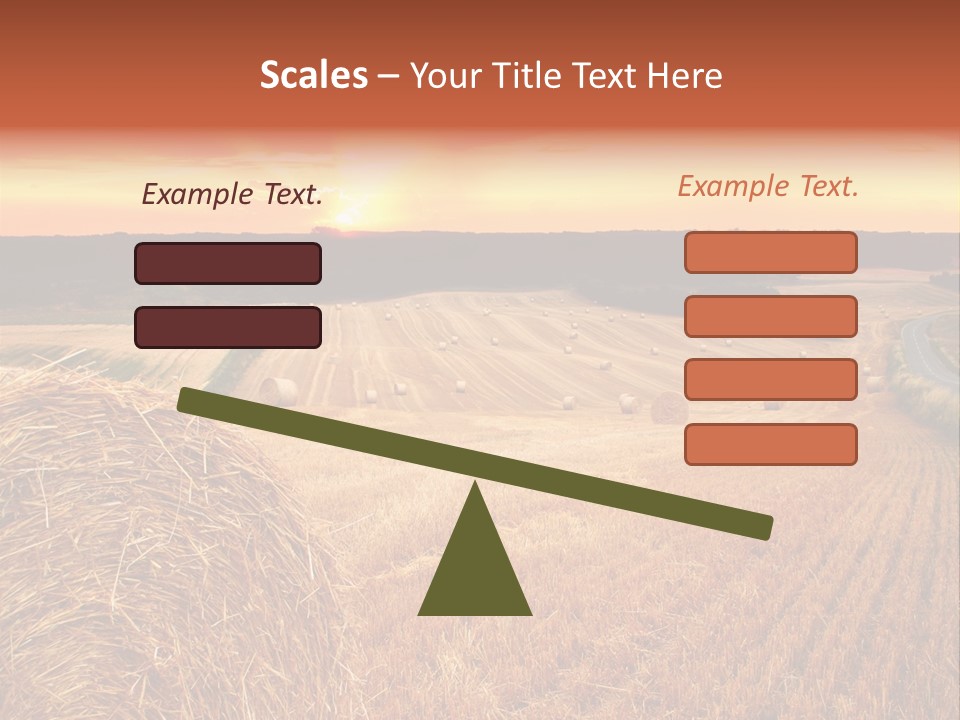 Scales – Your Title Text Here

Example Text.

Example Text.